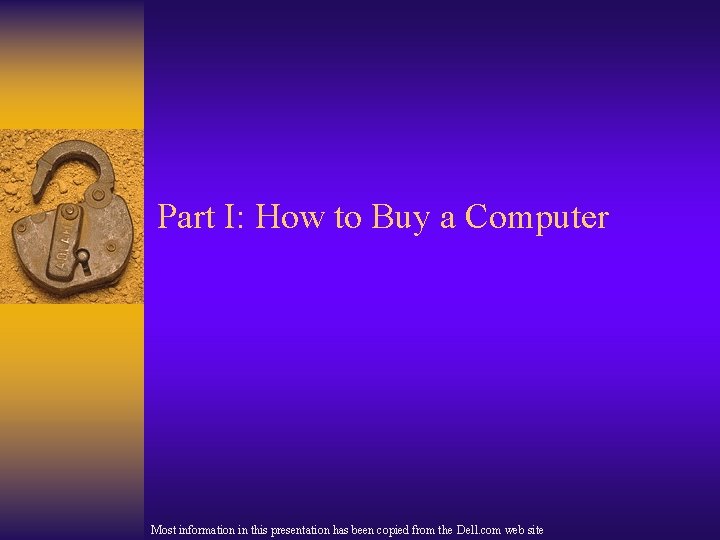 Part I: How to Buy a Computer

Most information in this presentation has been copied from the Dell.com web site